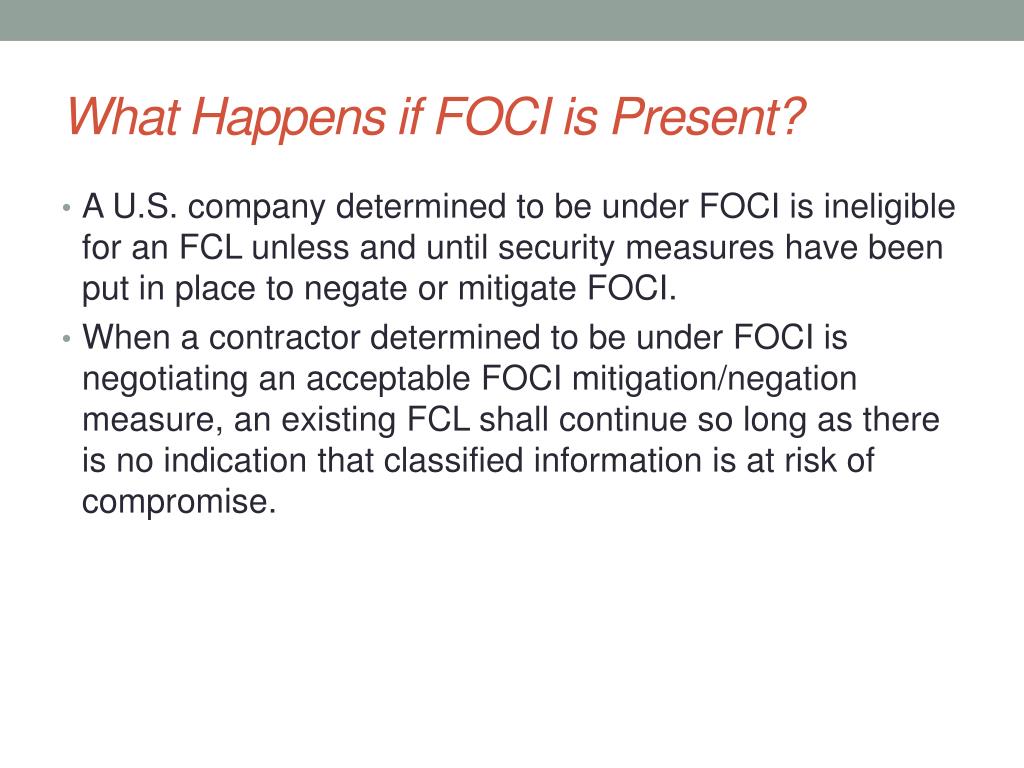 What Happens if FOCI is Present?

• A U.S. company determined to be under FOCI is ineligible for an FCL unless and until security measures have been put in place to negate or mitigate FOCI.

• When a contractor determined to be under FOCI is negotiating an acceptable FOCI mitigation/negation measure, an existing FCL shall continue so long as there is no indication that classified information is at risk of compromise.